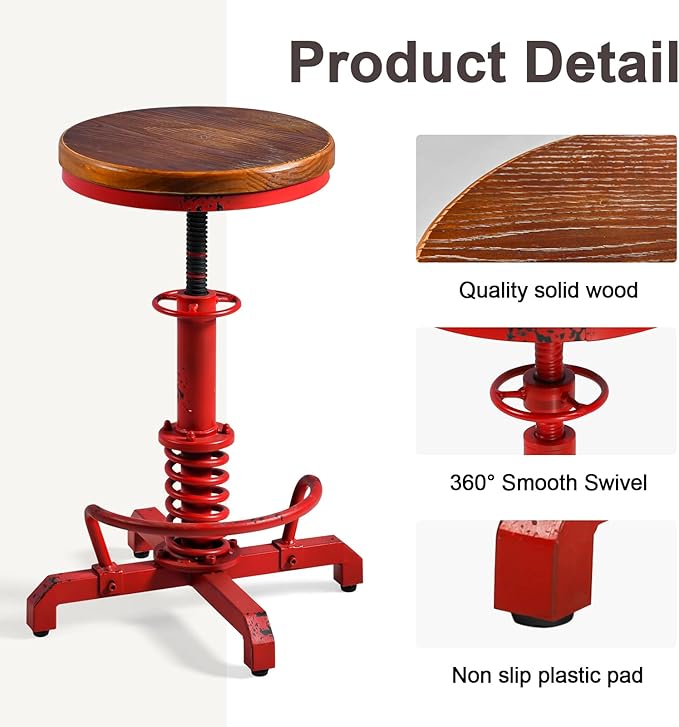 Product Detail

Quality solid wood

360° Smooth Swivel

Non slip plastic pad